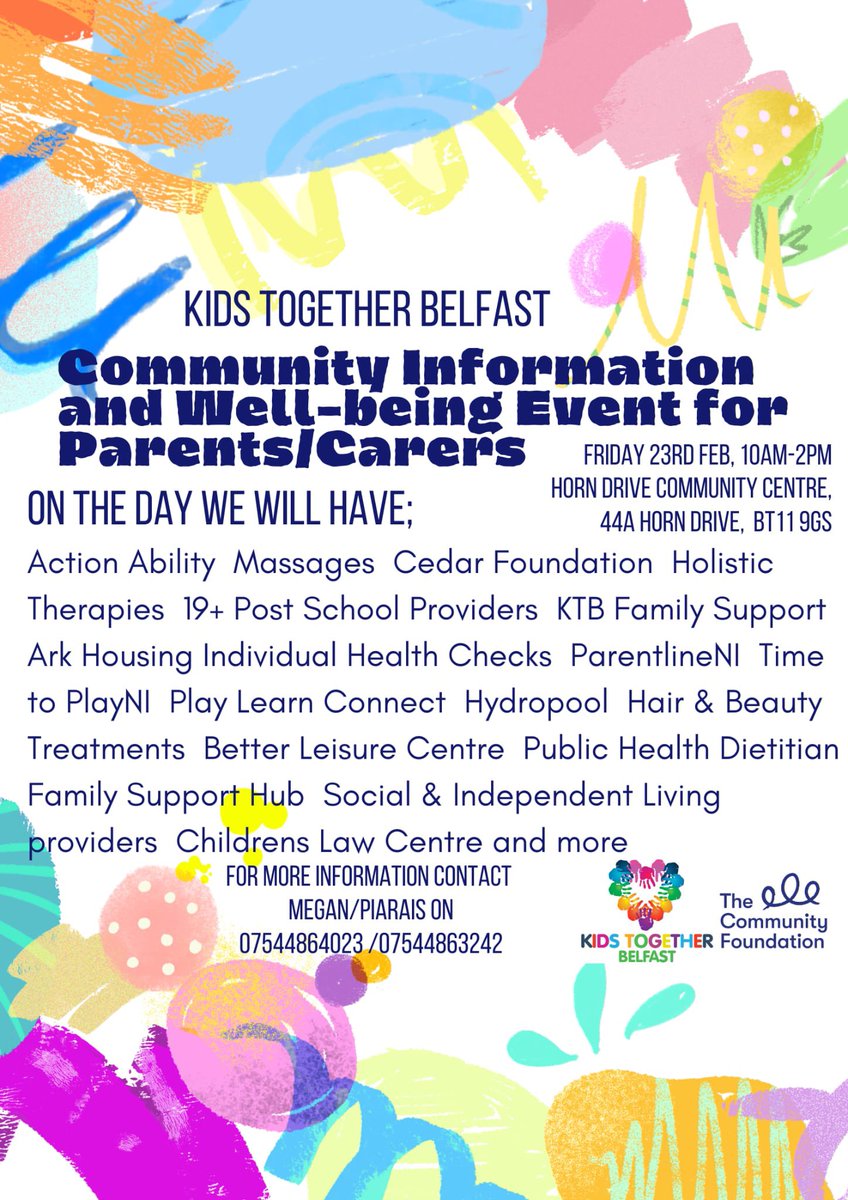 KIDS TOGETHER BELFAST

Community Information and Well-being Event for Parents/Carers

FRIDAY 23RD FEB, 10AM-2PM
HORN DRIVE COMMUNITY CENTRE,
44A HORN DRIVE, BT11 9GS

ON THE DAY WE WILL HAVE;

Action Ability Massages Cedar Foundation Holistic Therapies 19+ Post School Providers KTB Family Support Ark Housing Individual Health Checks ParentlineNI Time to PlayNI Play Learn Connect Hydropool Hair & Beauty Treatments Better Leisure Centre Public Health Dietitian Family Support Hub Social & Independent Living providers Childrens Law Centre and more

FOR MORE INFORMATION CONTACT
MEGAN/PIARAIS ON
07544864023 /07544863242

KIDS TOGETHER BELFAST

The Community Foundation